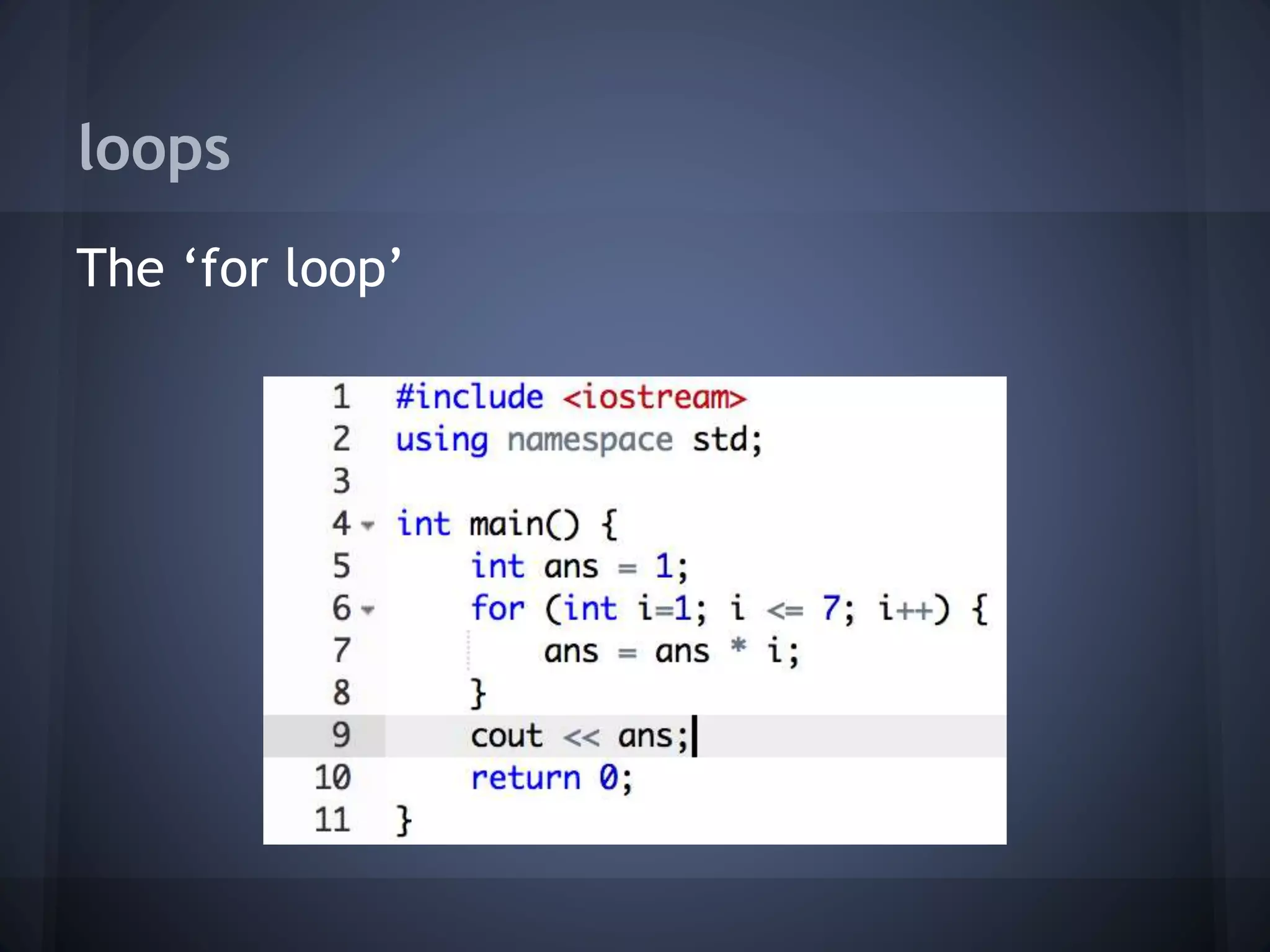 loops

The ‘for loop’

1 #include <iostream>
2 using namespace std;
3
4 int main() {
5     int ans = 1;
6     for (int i=1; i <= 7; i++) {
7         ans = ans * i;
8     }
9     cout << ans;
10    return 0;
11 }